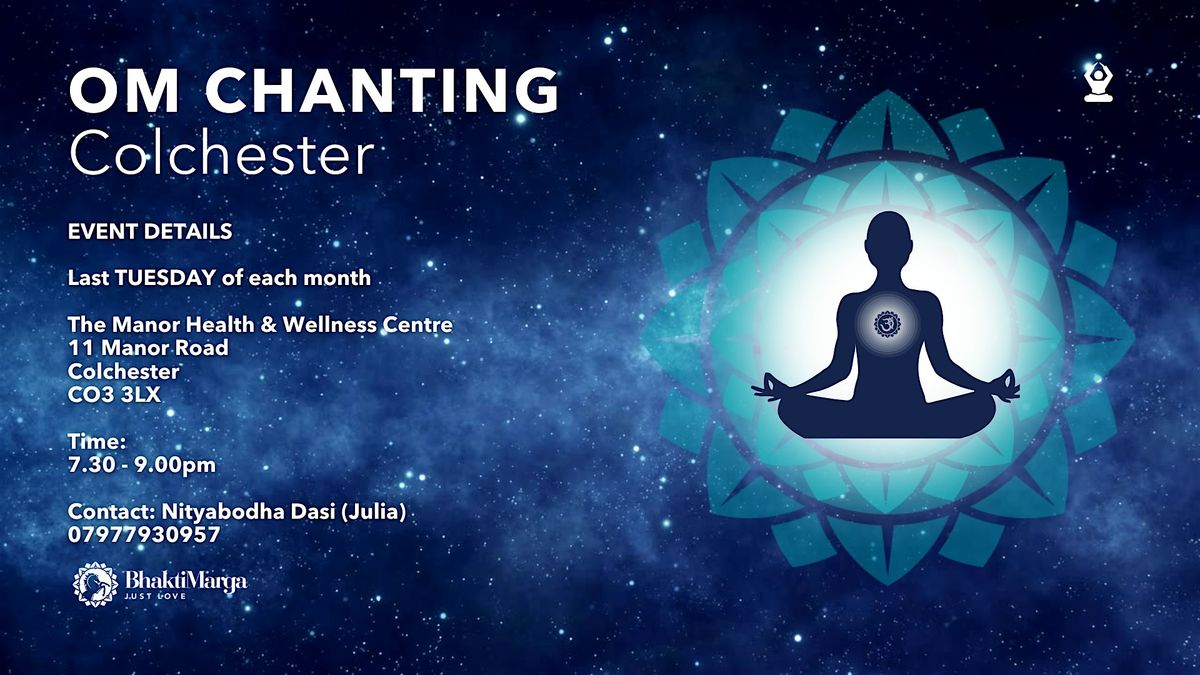 OM CHANTING
Colchester

EVENT DETAILS

Last TUESDAY of each month

The Manor Health & Wellness Centre
11 Manor Road
Colchester
CO3 3LX

Time:
7.30 - 9.00pm

Contact: Nityabodha Dasi (Julia)
07977930957

BhaktiMarga
JUST LOVE